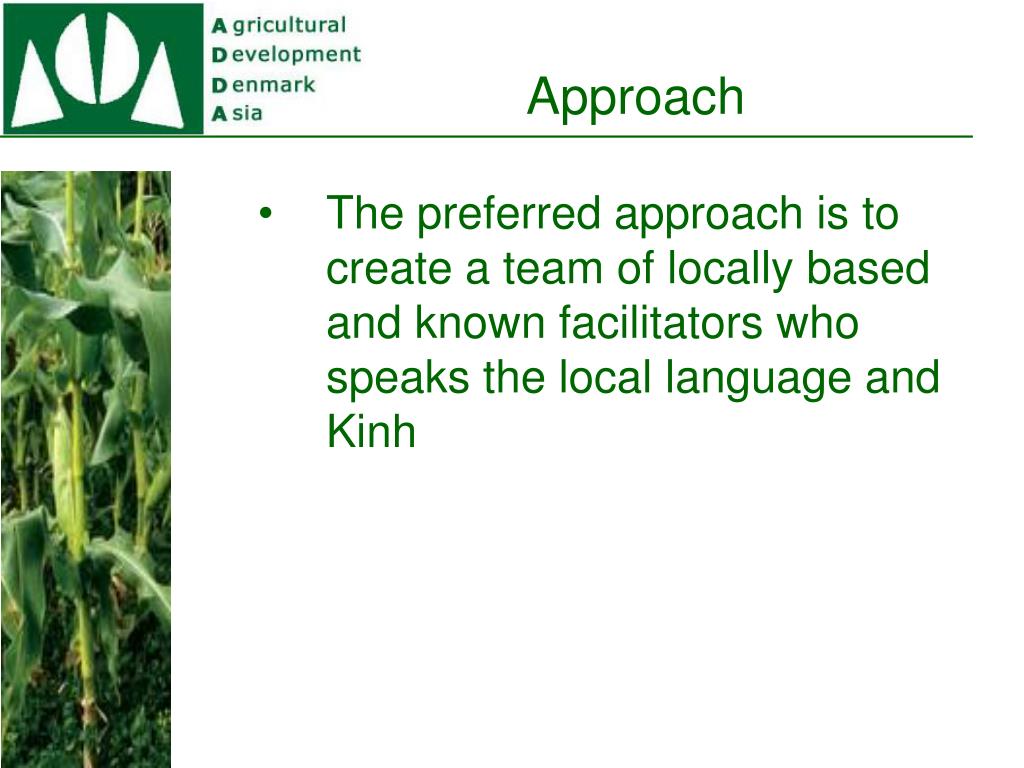 Agricultural
Development
Denmark
Asia

Approach

• The preferred approach is to create a team of locally based and known facilitators who speaks the local language and Kinh